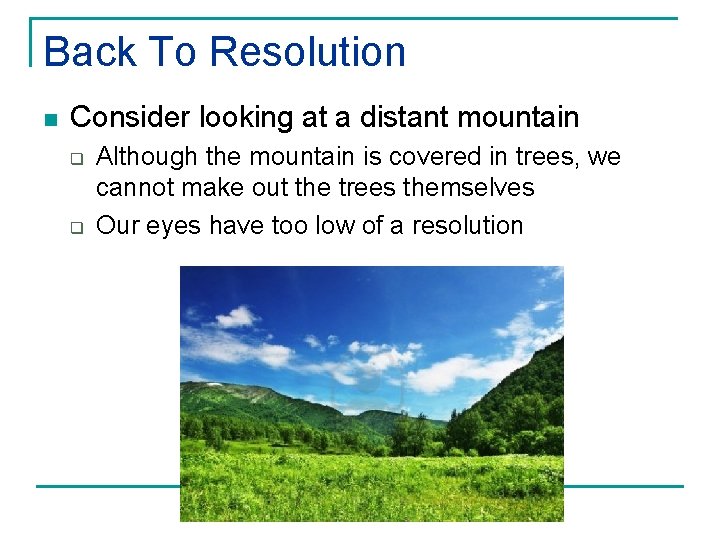 Back To Resolution

Consider looking at a distant mountain

Although the mountain is covered in trees, we cannot make out the trees themselves

Our eyes have too low of a resolution